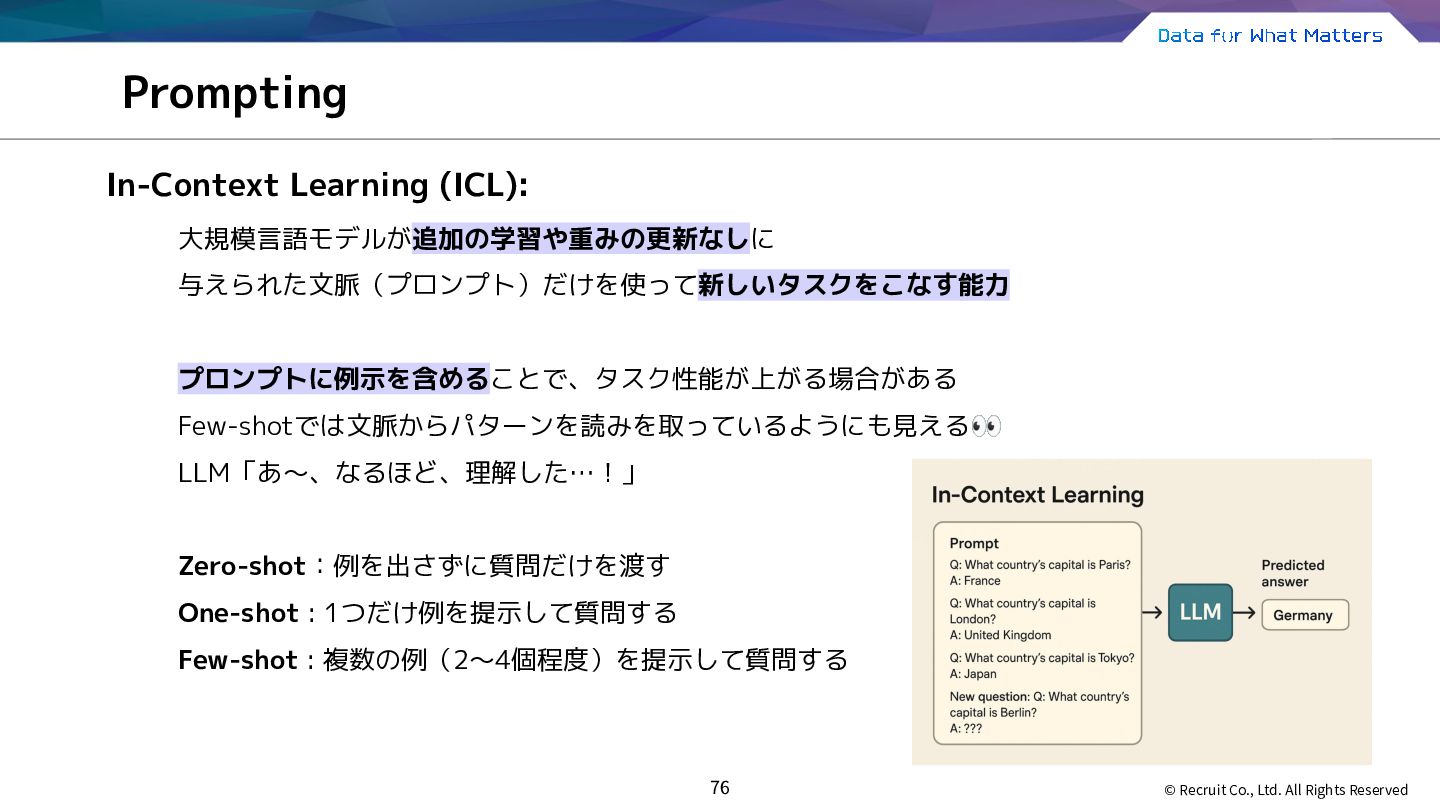 Data for What Matters

Prompting

In-Context Learning (ICL):

大規模言語モデルが追加の学習や重みの更新なしに
与えられた文脈（プロンプト）だけを使って新しいタスクをこなす能力

プロンプトに例示を含めることで、タスク性能が上がる場合がある
Few-shotでは文脈からパターンを読みを取っているようにも見える👀
LLM「あ〜、なるほど、理解した…！」

Zero-shot：例を出さずに質問だけを渡す
One-shot：1つだけ例を提示して質問する
Few-shot：複数の例（2〜4個程度）を提示して質問する

In-Context Learning

Prompt
Q: What country's capital is Paris?
A: France
Q: What country's capital is London?
A: United Kingdom
Q: What country's capital is Tokyo?
A: Japan
New question: Q: What country's capital is Berlin?
A: ???

LLM

Predicted answer
Germany

76

© Recruit Co., Ltd. All Rights Reserved